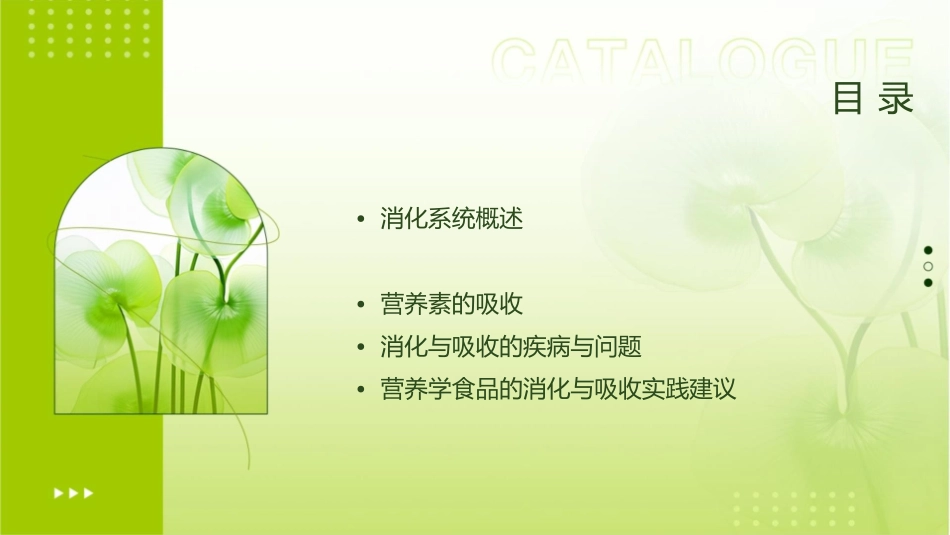 CATALOGUE
目 录

• 消化系统概述

• 营养素的吸收
• 消化与吸收的疾病与问题
• 营养学食品的消化与吸收实践建议